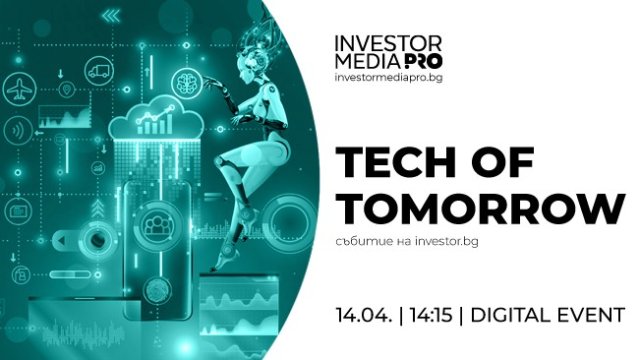 INVESTOR MEDIA PRO
investormediapro.bg

TECH OF TOMORROW

събитие на investor.bg

14.04. | 14:15 | DIGITAL EVENT